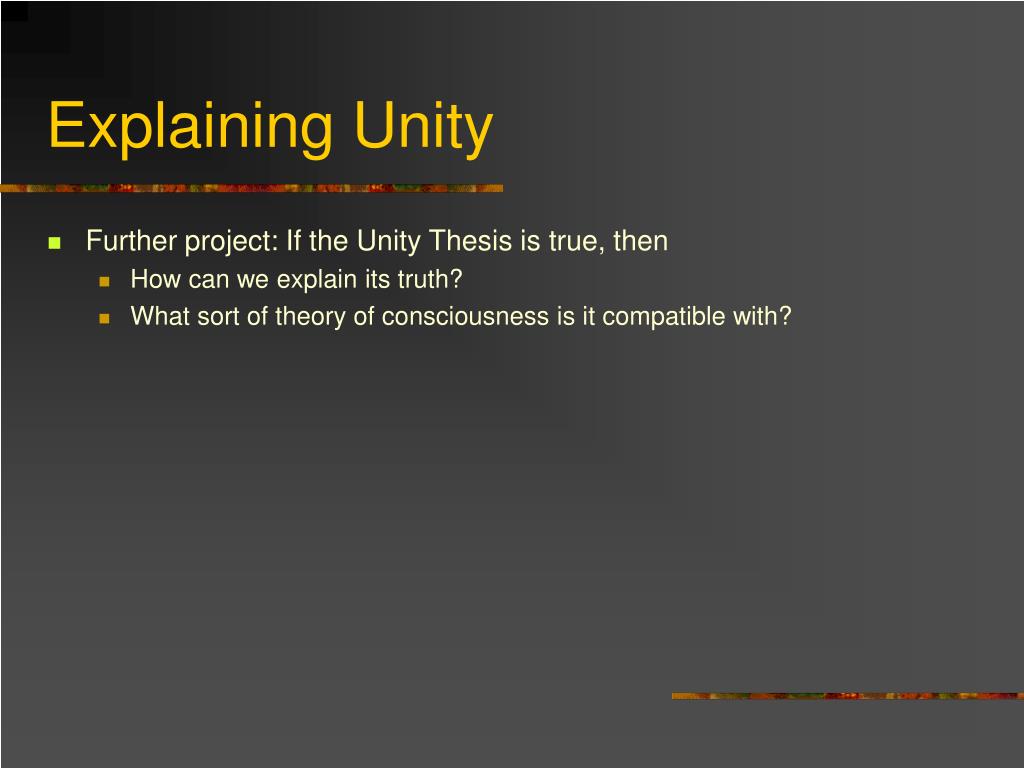 Explaining Unity

Further project: If the Unity Thesis is true, then

How can we explain its truth?

What sort of theory of consciousness is it compatible with?